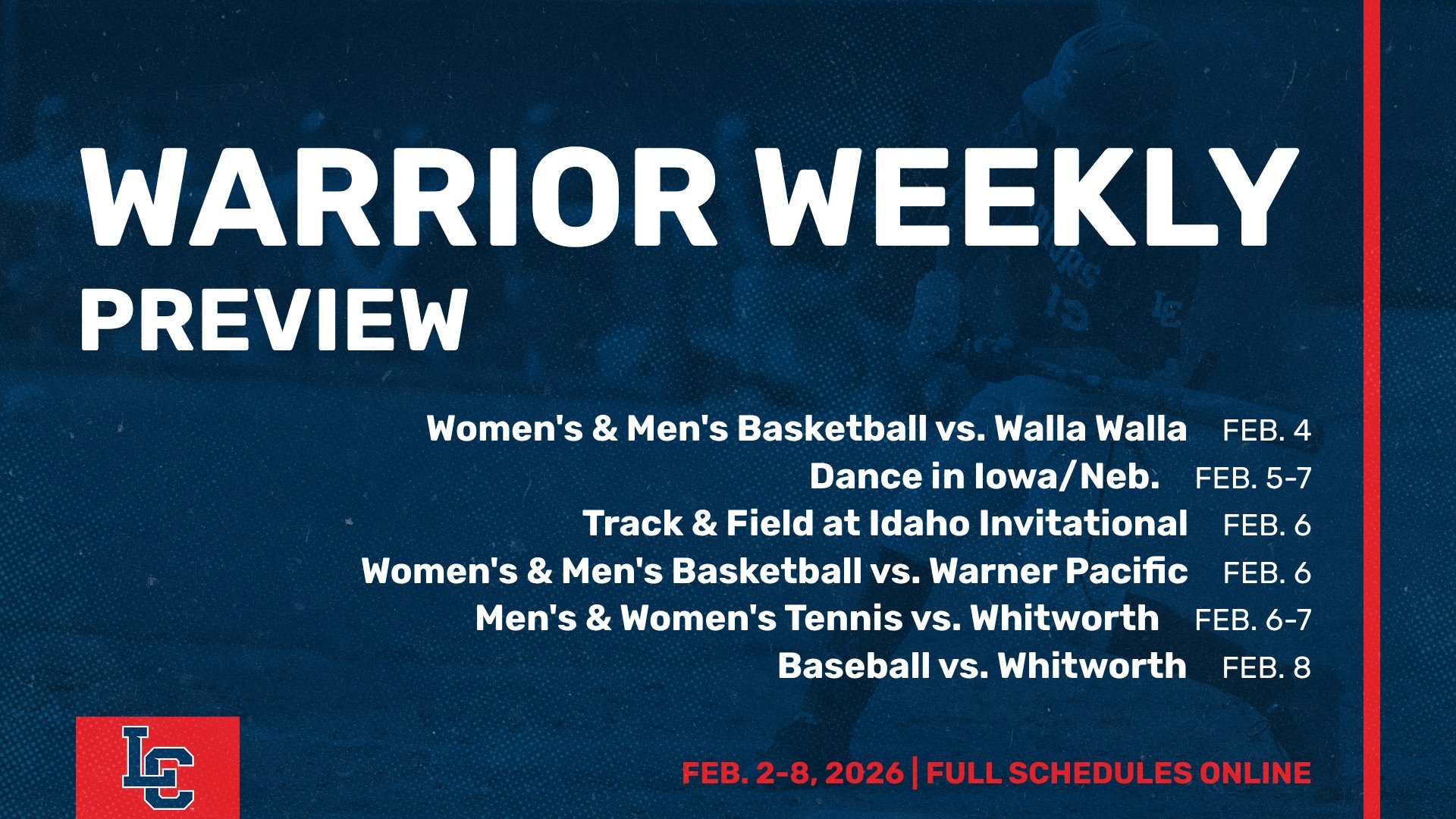 WARRIOR WEEKLY
PREVIEW

Women's & Men's Basketball vs. Walla Walla FEB. 4
Dance in Iowa/Neb. FEB. 5-7
Track & Field at Idaho Invitational FEB. 6
Women's & Men's Basketball vs. Warner Pacific FEB. 6
Men's & Women's Tennis vs. Whitworth FEB. 6-7
Baseball vs. Whitworth FEB. 8

LC

FEB. 2-8, 2026 | FULL SCHEDULES ONLINE